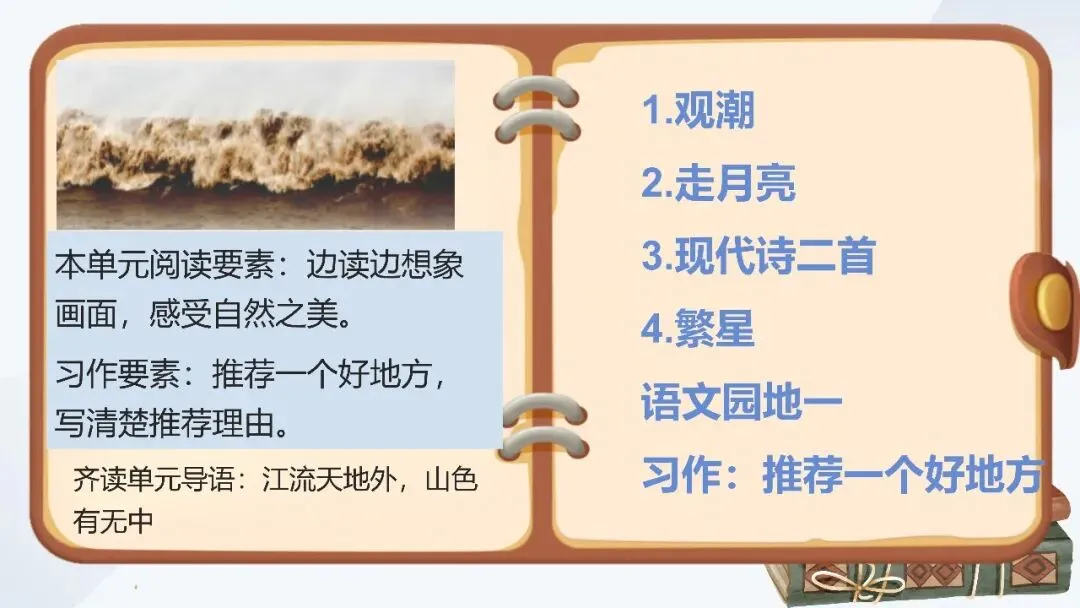 本单元阅读要素：边读边想象画面，感受自然之美。

习作要素：推荐一个好地方，写清楚推荐理由。

齐读单元导语：江流天地外，山色有无中

1.观潮

2.走月亮

3.现代诗二首

4.繁星

语文园地一

习作：推荐一个好地方